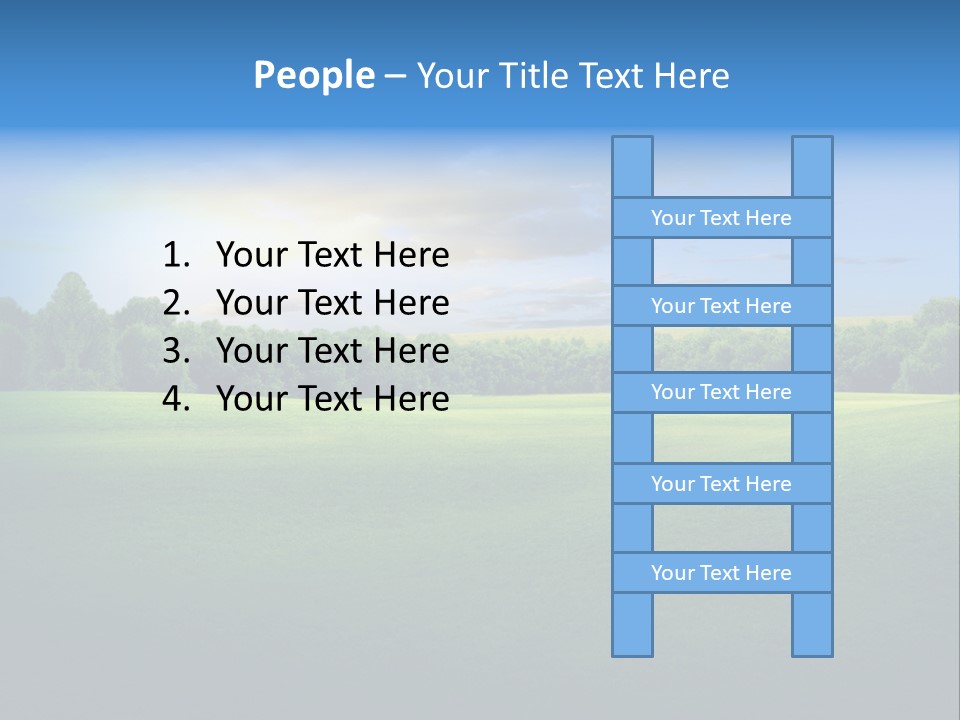 People – Your Title Text Here

1. Your Text Here
2. Your Text Here
3. Your Text Here
4. Your Text Here

Your Text Here

Your Text Here

Your Text Here

Your Text Here

Your Text Here